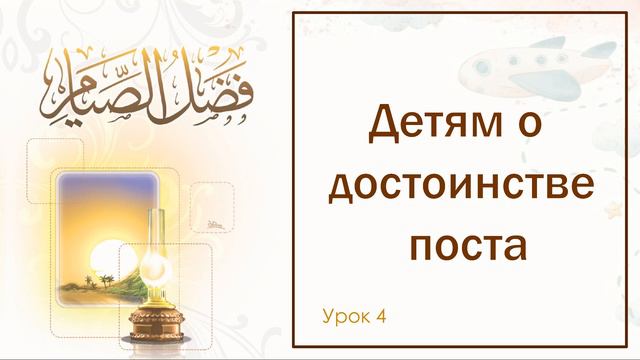 فضل الصيام

Детям о достоинстве поста

Урок 4